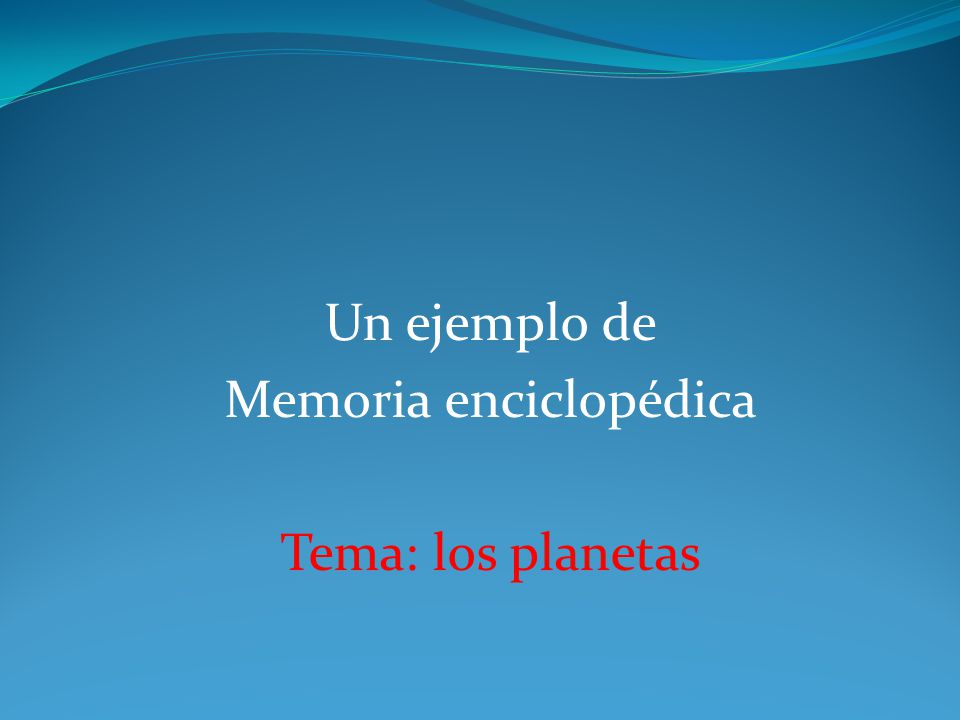 Un ejemplo de
Memoria enciclopédica

Tema: los planetas